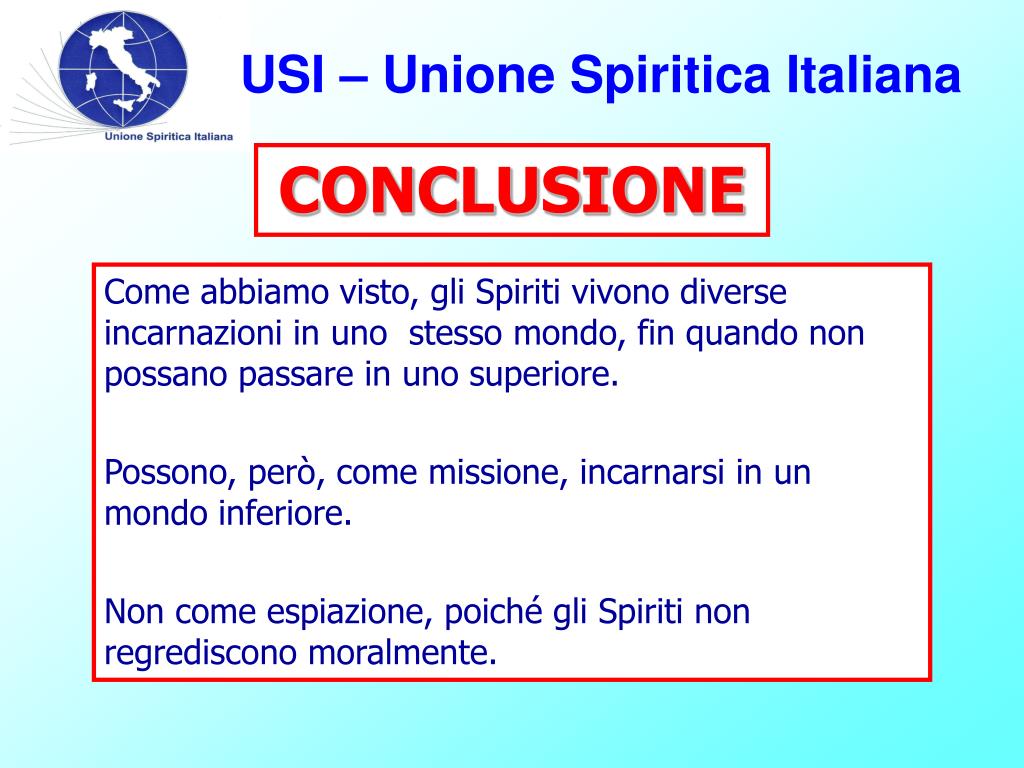 Unione Spiritica Italiana

USI – Unione Spiritica Italiana

CONCLUSIONE

Come abbiamo visto, gli Spiriti vivono diverse incarnazioni in uno stesso mondo, fin quando non possano passare in uno superiore.

Possono, però, come missione, incarnarsi in un mondo inferiore.

Non come espiazione, poiché gli Spiriti non regrediscono moralmente.